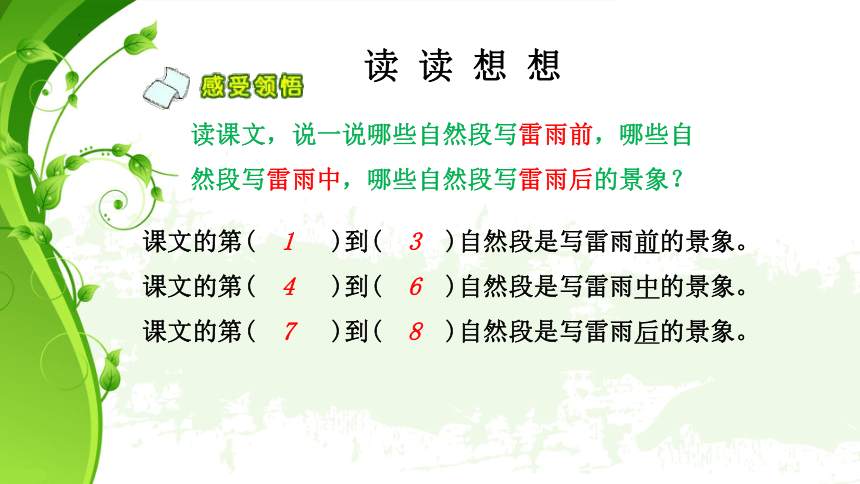 读 读 想 想

感受领悟

读课文，说一说哪些自然段写雷雨前，哪些自然段写雷雨中，哪些自然段写雷雨后的景象？

课文的第（ 1 ）到（ 3 ）自然段是写雷雨前的景象。

课文的第（ 4 ）到（ 6 ）自然段是写雷雨中的景象。

课文的第（ 7 ）到（ 8 ）自然段是写雷雨后的景象。